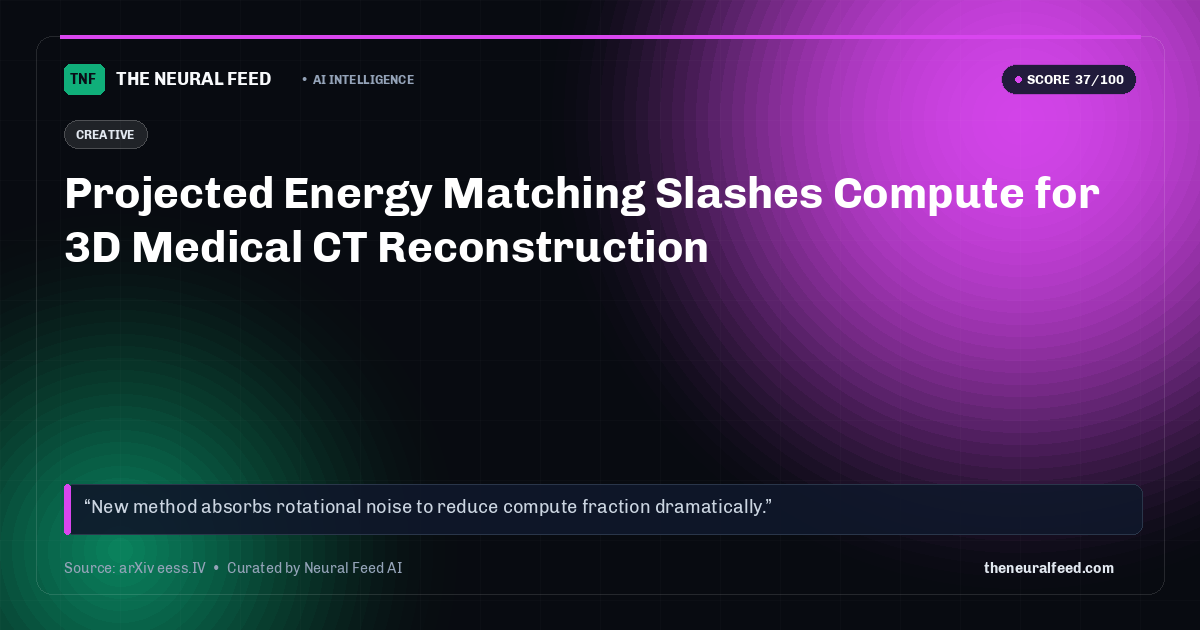 TNF THE NEURAL FEED

• AI INTELLIGENCE

• SCORE 37/100

CREATIVE

Projected Energy Matching Slashes Compute for 3D Medical CT Reconstruction

"New method absorbs rotational noise to reduce compute fraction dramatically."

Source: arXiv eess.IV • Curated by Neural Feed AI

theneuralfeed.com